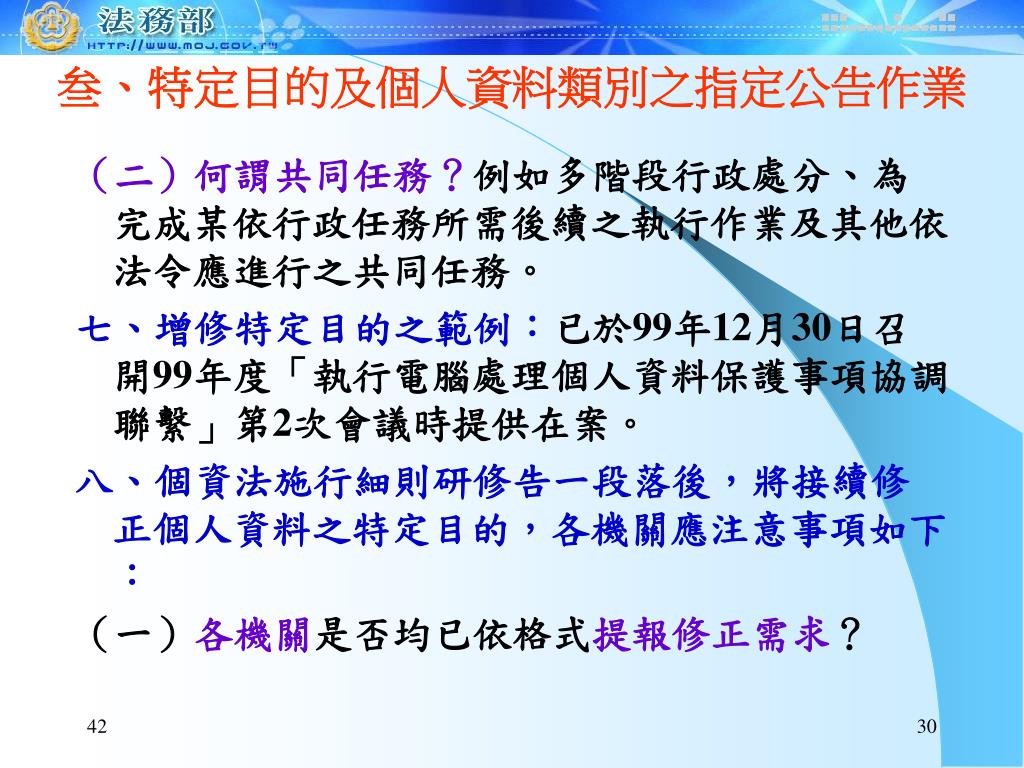 法務部
HTTP://WWW.MOJ.GOV.TW

叁、特定目的及個人資料類別之指定公告作業

（二）何謂共同任務？例如多階段行政處分、為完成某依行政任務所需後續之執行作業及其他依法令應進行之共同任務。

七、增修特定目的之範例：已於99年12月30日召開99年度「執行電腦處理個人資料保護事項協調聯繫」第2次會議時提供在案。

八、個資法施行細則研修告一段落後，將接續修正個人資料之特定目的，各機關應注意事項如下：

（一）各機關是否均已依格式提報修正需求？

42

30